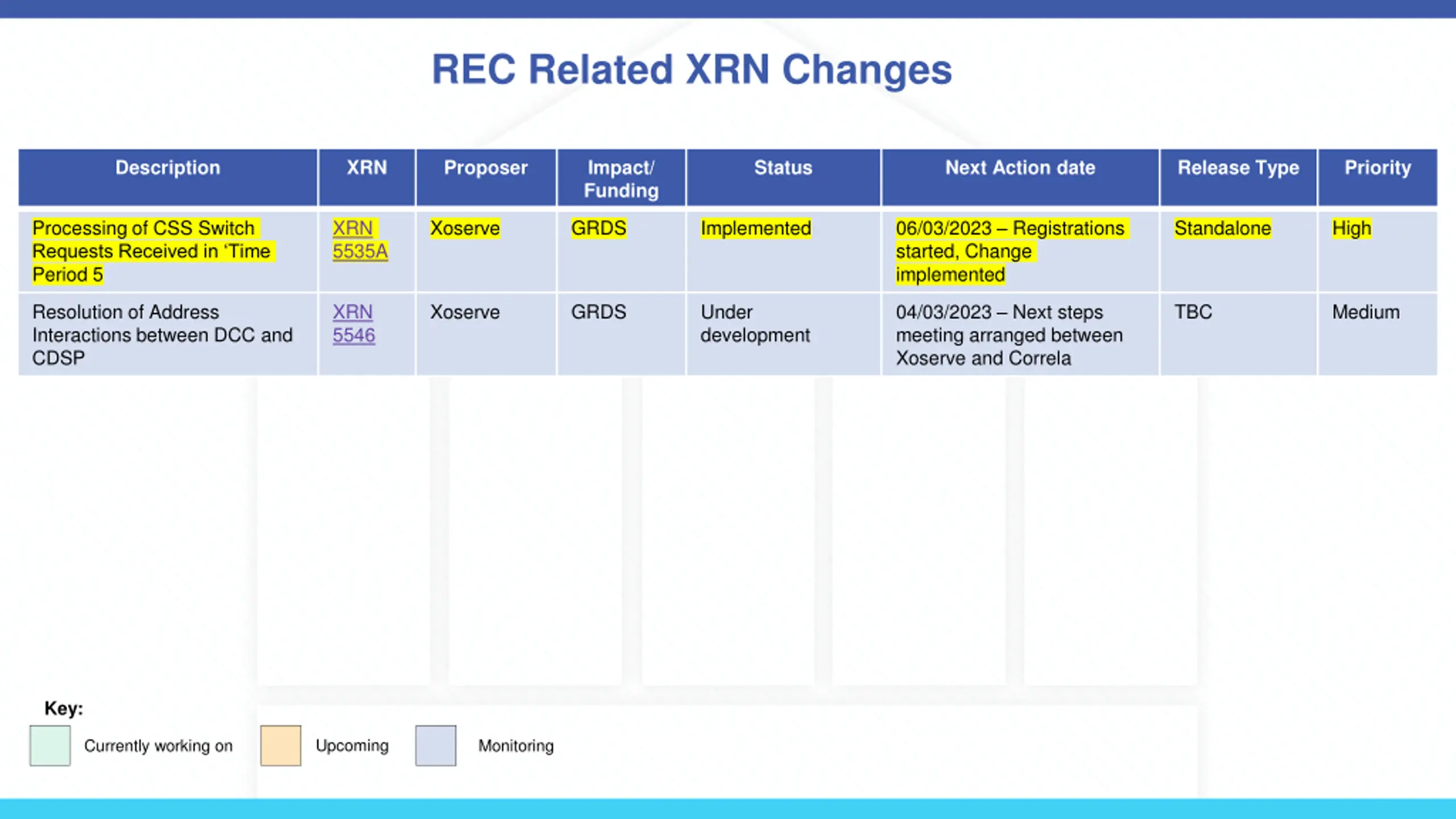 REC Related XRN Changes

| Description | XRN | Proposer | Impact/ Funding | Status | Next Action date | Release Type | Priority |
|---|---|---|---|---|---|---|---|
| Processing of CSS Switch Requests Received in 'Time Period 5 | XRN 5535A | Xoserve | GRDS | Implemented | 06/03/2023 – Registrations started, Change implemented | Standalone | High |
| Resolution of Address Interactions between DCC and CDSP | XRN 5546 | Xoserve | GRDS | Under development | 04/03/2023 – Next steps meeting arranged between Xoserve and Correla | TBC | Medium |

Key:
Currently working on
Upcoming
Monitoring